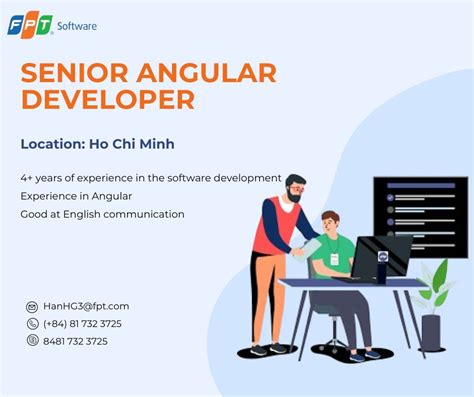 FPT Software

SENIOR ANGULAR DEVELOPER

Location: Ho Chi Minh

4+ years of experience in the software development
Experience in Angular
Good at English communication

HanHG3@fpt.com
(+84) 81 732 3725
8481 732 3725